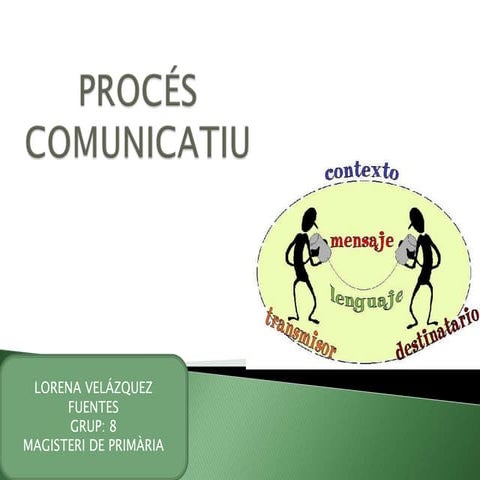 PROCÉS COMUNICATIU

contexto

mensaje

lenguaje

transmisor

destinatario

LORENA VELÁZQUEZ FUENTES
GRUP: 8
MAGISTERI DE PRIMÀRIA